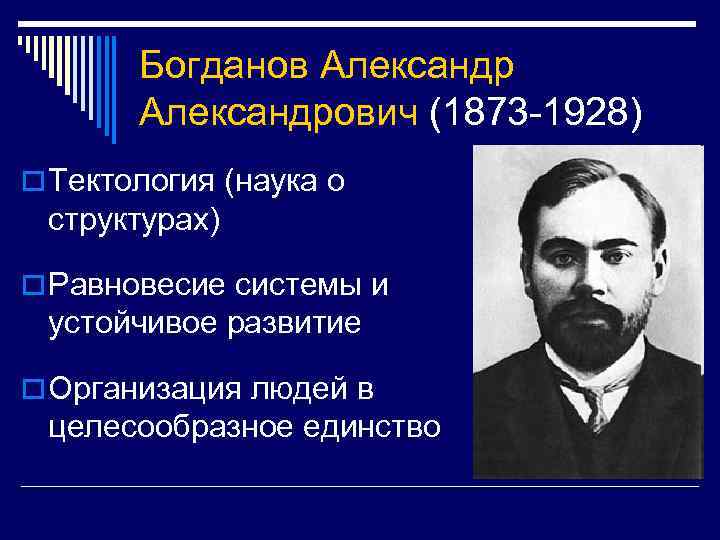 Богданов Александр Александрович (1873-1928)

Тектология (наука о структурах)

Равновесие системы и устойчивое развитие

Организация людей в целесообразное единство